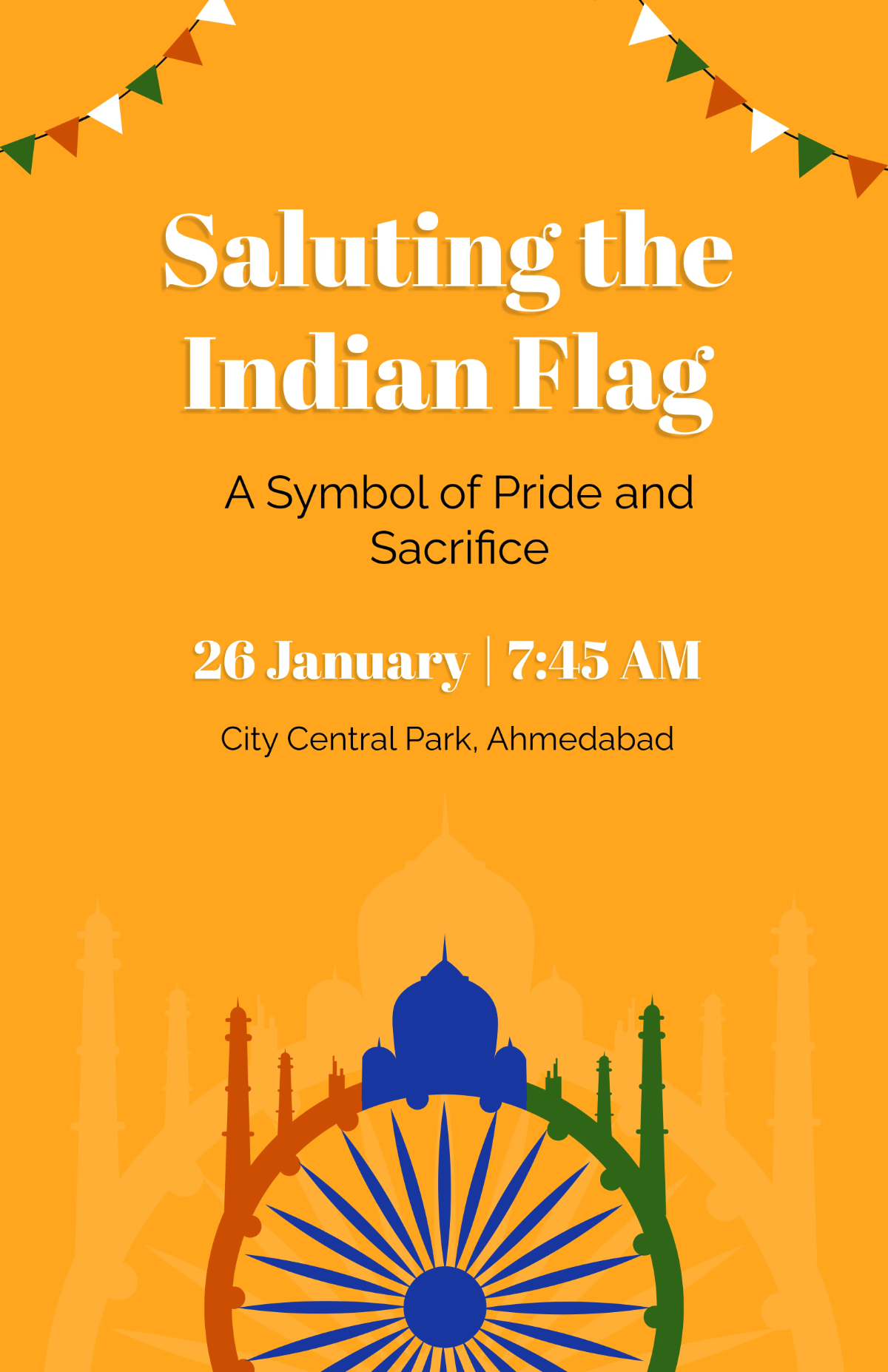 Saluting the Indian Flag

A Symbol of Pride and Sacrifice

26 January | 7:45 AM

City Central Park, Ahmedabad